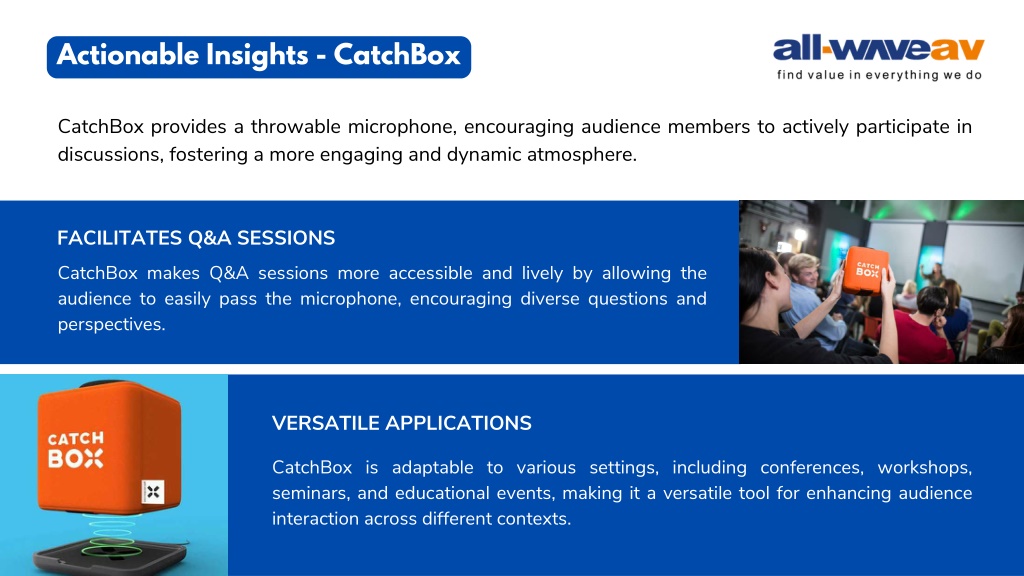 Actionable Insights - CatchBox

all-waveav
find value in everything we do

CatchBox provides a throwable microphone, encouraging audience members to actively participate in discussions, fostering a more engaging and dynamic atmosphere.

FACILITATES Q&A SESSIONS

CatchBox makes Q&A sessions more accessible and lively by allowing the audience to easily pass the microphone, encouraging diverse questions and perspectives.

CATCH BOX

CATCH BOX

VERSATILE APPLICATIONS

CatchBox is adaptable to various settings, including conferences, workshops, seminars, and educational events, making it a versatile tool for enhancing audience interaction across different contexts.